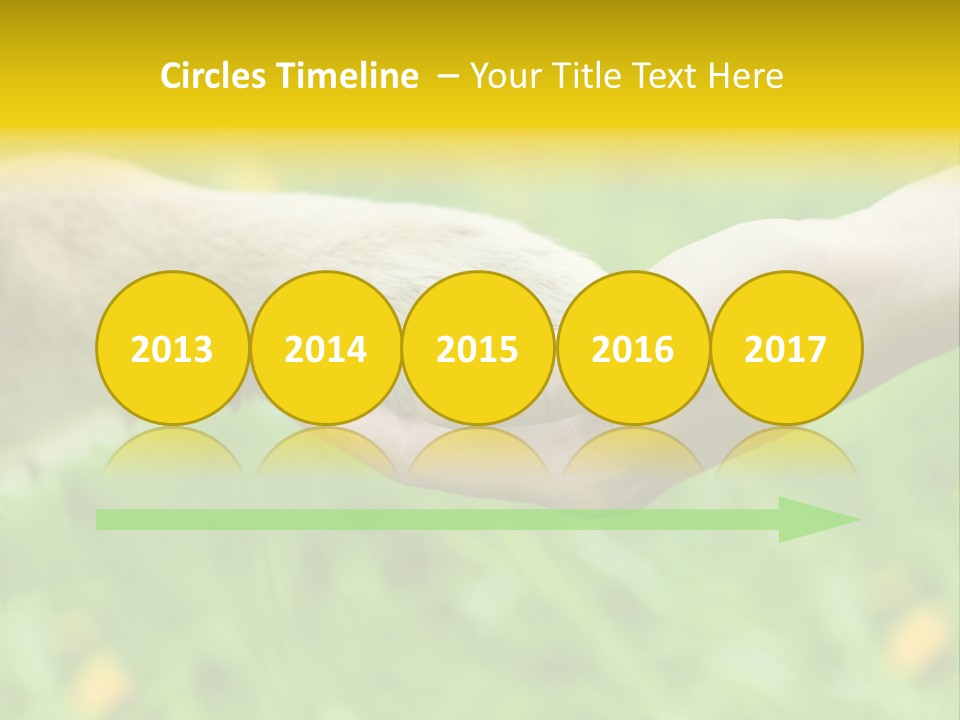 Circles Timeline – Your Title Text Here

2013

2014

2015

2016

2017